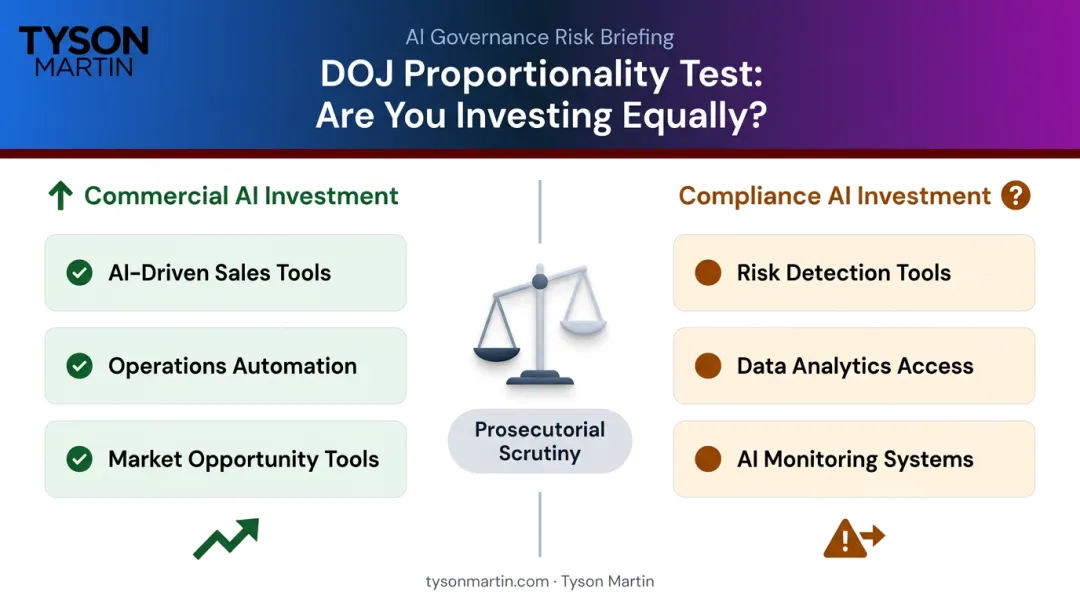 TYSON MARTIN

AI Governance Risk Briefing

DOJ Proportionality Test: Are You Investing Equally?

Commercial AI Investment

AI-Driven Sales Tools

Operations Automation

Market Opportunity Tools

Prosecutorial Scrutiny

Compliance AI Investment ?

Risk Detection Tools

Data Analytics Access

AI Monitoring Systems

tysonmartin.com · Tyson Martin